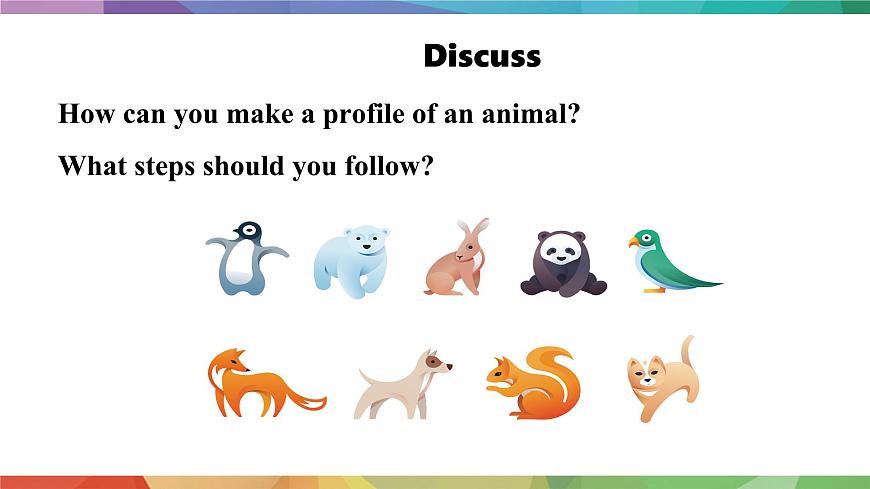 Discuss

How can you make a profile of an animal?

What steps should you follow?